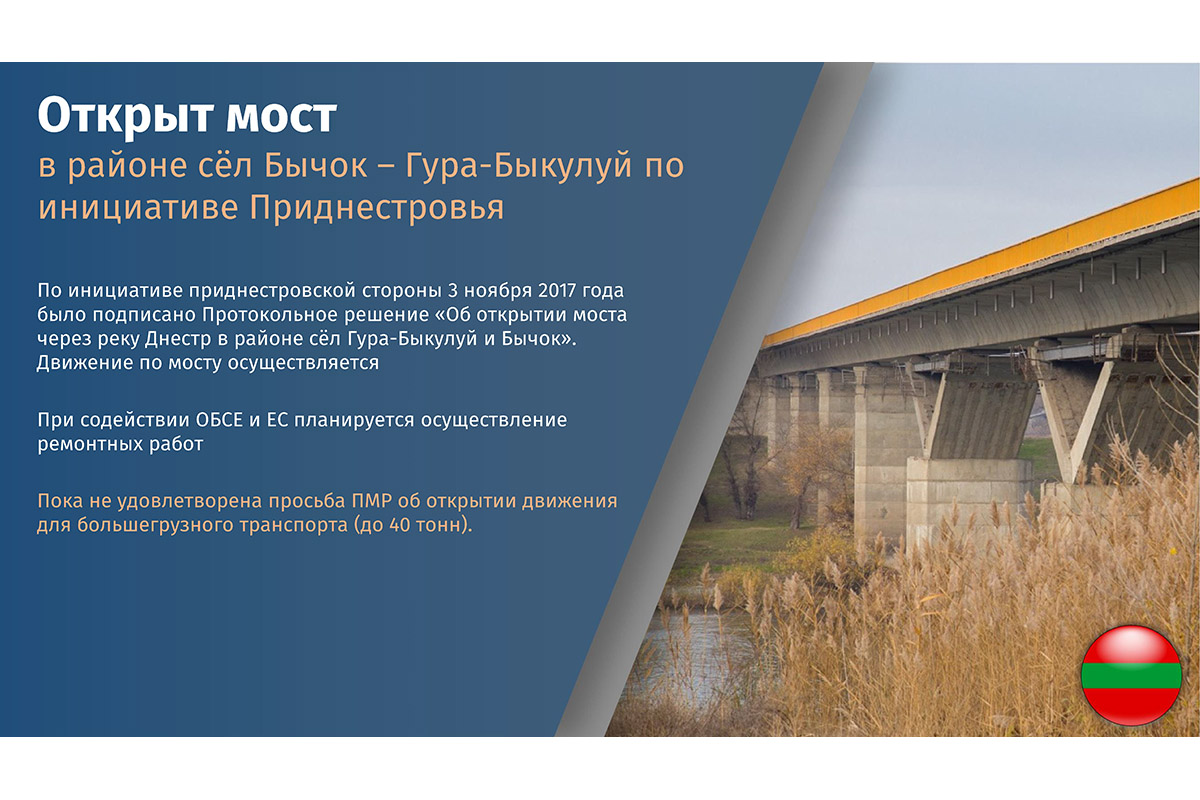 Открыт мост
в районе сёл Бычок – Гура-Быкулуй по инициативе Приднестровья

По инициативе приднестровской стороны 3 ноября 2017 года было подписано Протокольное решение «Об открытии моста через реку Днестр в районе сёл Гура-Быкулуй и Бычок». Движение по мосту осуществляется

При содействии ОБСЕ и ЕС планируется осуществление ремонтных работ

Пока не удовлетворена просьба ПМР об открытии движения для большегрузного транспорта (до 40 тонн).